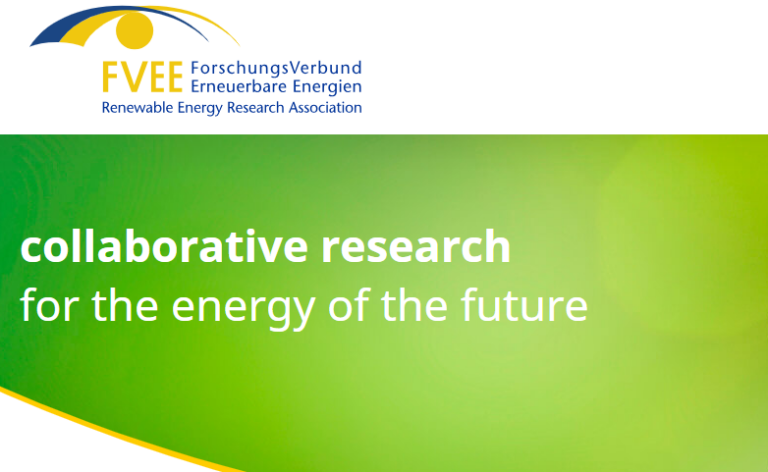 FVEE ForschungsVerbund Erneuerbare Energien
Renewable Energy Research Association

collaborative research
for the energy of the future